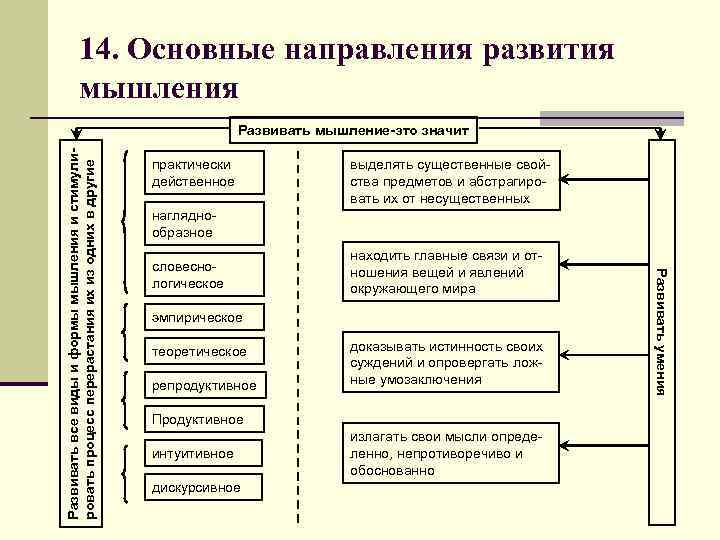 14. Основные направления развития мышления

Развивать мышление-это значит

Развивать все виды и формы мышления и стимулировать процесс перерастания их из одних в другие

практически действенное

наглядно-образное

словесно-логическое

эмпирическое

теоретическое

репродуктивное

Продуктивное

интуитивное

дискурсивное

выделять существенные свойства предметов и абстрагировать их от несущественных

находить главные связи и отношения вещей и явлений окружающего мира

доказывать истинность своих суждений и опровергать ложные умозаключения

излагать свои мысли определенно, непротиворечиво и обоснованно

Развивать умения